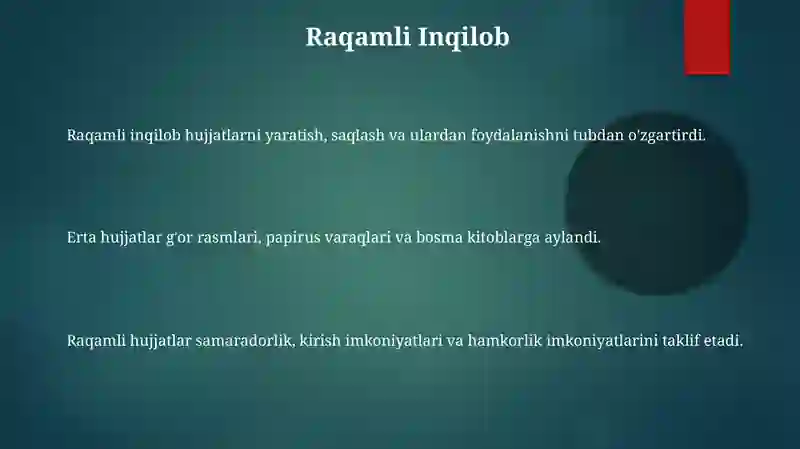 Raqamli Inqilob

Raqamli inqilob hujjatlarni yaratish, saqlash va ulardan foydalanishni tubdan o'zgartirdi.

Erta hujjatlar g'or rasmlari, papirus varaqlari va bosma kitoblarga aylandi.

Raqamli hujjatlar samaradorlik, kirish imkoniyatlari va hamkorlik imkoniyatlarini taklif etadi.